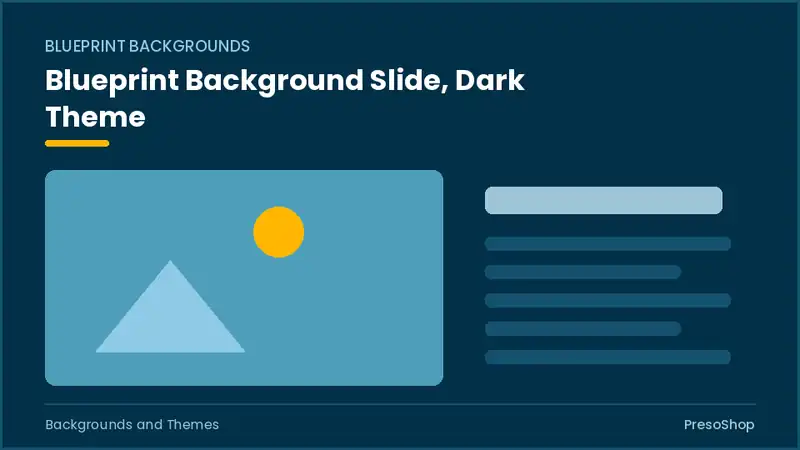 BLUEPRINT BACKGROUNDS

Blueprint Background Slide, Dark Theme

Backgrounds and Themes

PresoShop